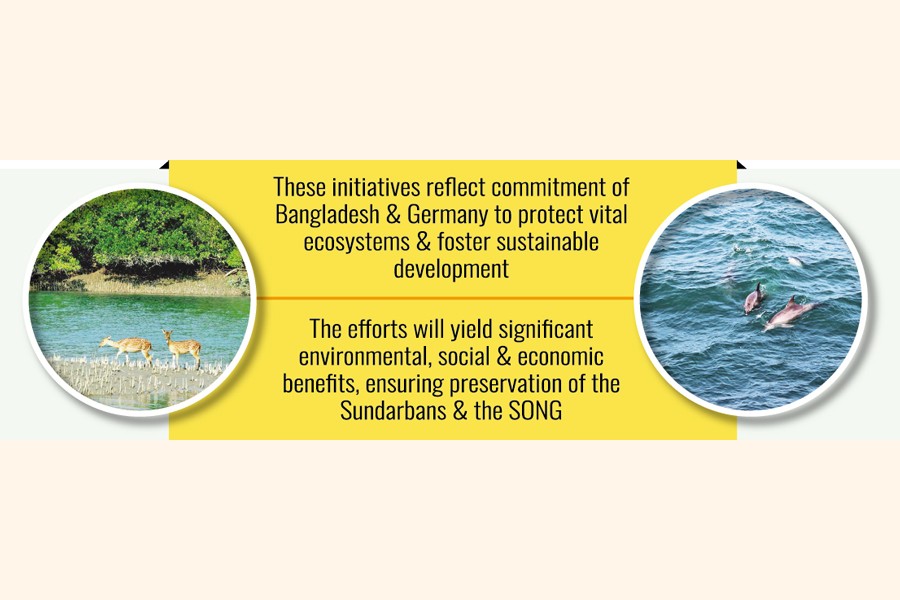 These initiatives reflect commitment of Bangladesh & Germany to protect vital ecosystems & foster sustainable development

The efforts will yield significant environmental, social & economic benefits, ensuring preservation of the Sundarbans & the SONG